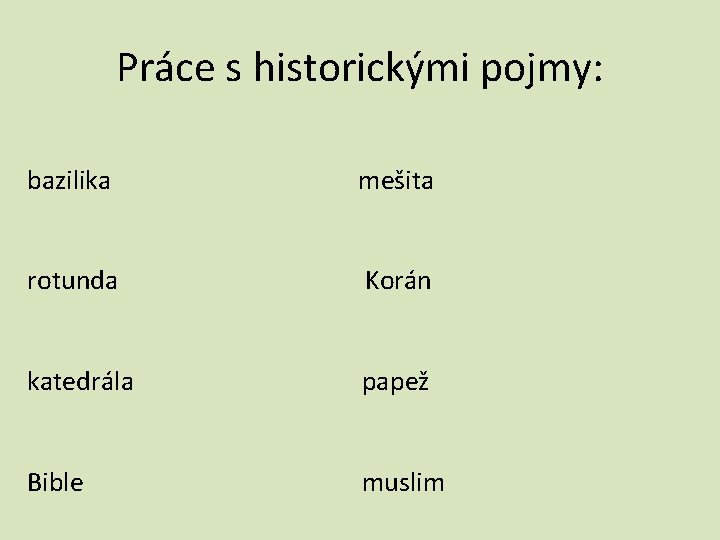 Práce s historickými pojmy:

bazilika

rotunda

katedrála

Bible

mešita

Korán

papež

muslim